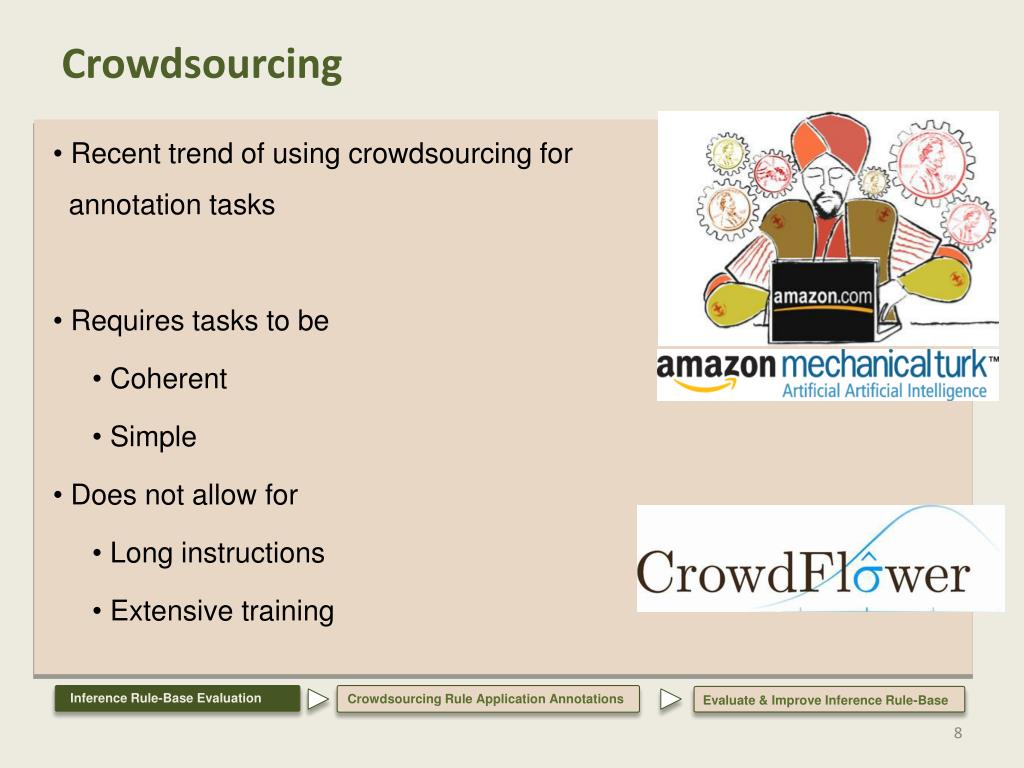 Crowdsourcing

• Recent trend of using crowdsourcing for annotation tasks

• Requires tasks to be

• Coherent

• Simple

• Does not allow for

• Long instructions

• Extensive training

amazon.com

amazon mechanical turk™
Artificial Artificial Intelligence

CrowdFlower

Inference Rule-Base Evaluation

Crowdsourcing Rule Application Annotations

Evaluate & Improve Inference Rule-Base

8